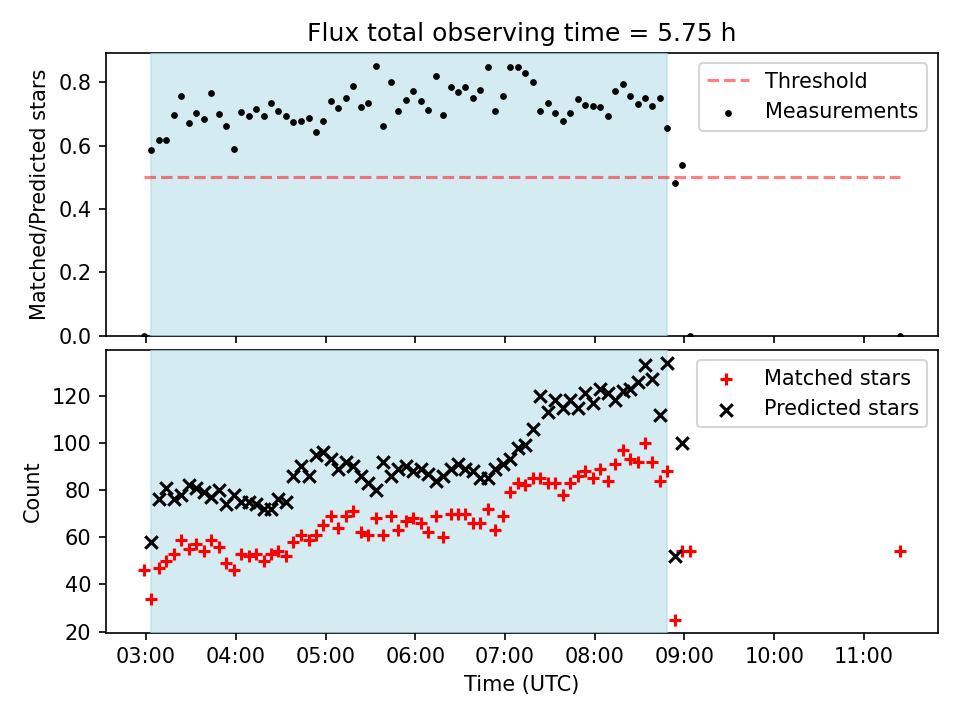 Flux total observing time = 5.75 h

Matched/Predicted stars

0.8
0.6
0.4
0.2
0.0

Threshold
Measurements

Count

120
100
80
60
40
20

Matched stars
Predicted stars

03:00
04:00
05:00
06:00
07:00
08:00
09:00
10:00
11:00

Time (UTC)